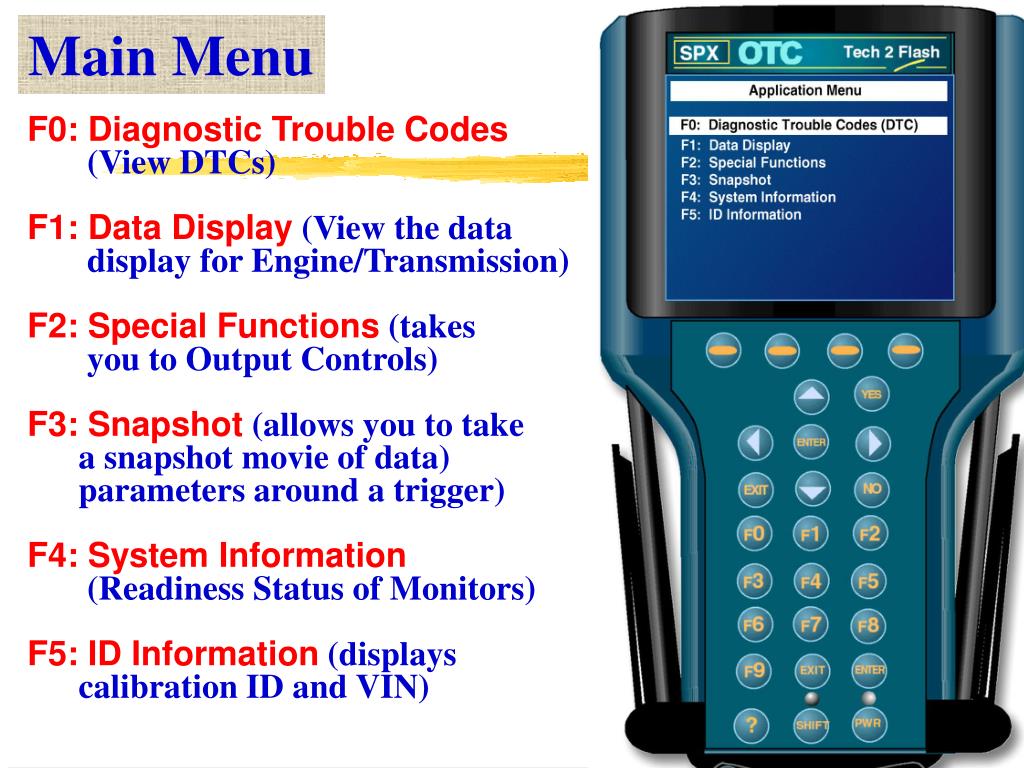 Main Menu

F0: Diagnostic Trouble Codes (View DTCs)

F1: Data Display (View the data display for Engine/Transmission)

F2: Special Functions (takes you to Output Controls)

F3: Snapshot (allows you to take a snapshot movie of data) parameters around a trigger)

F4: System Information (Readiness Status of Monitors)

F5: ID Information (displays calibration ID and VIN)

SPX OTC Tech 2 Flash

Application Menu

F0: Diagnostic Trouble Codes (DTC)
F1: Data Display
F2: Special Functions
F3: Snapshot
F4: System Information
F5: ID Information

YES
ENTER
EXIT
NO
F0 F1 F2
F3 F4 F5
F6 F7 F8
F9 EXIT ENTER
? SHIFT PWR